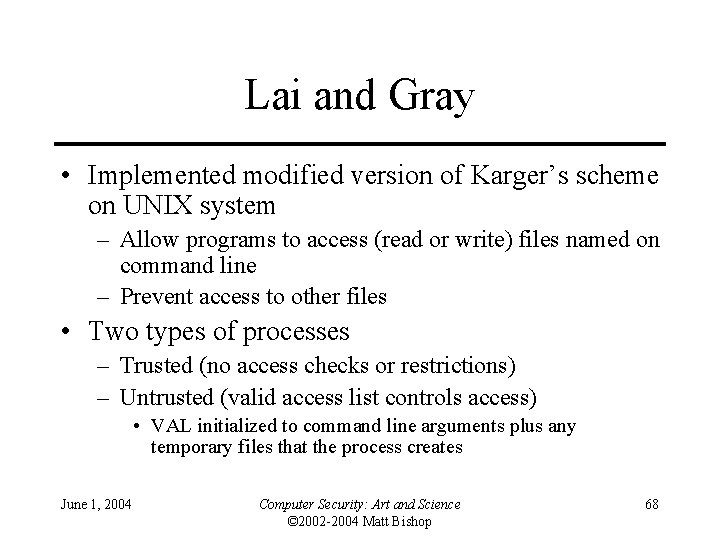 Lai and Gray

• Implemented modified version of Karger's scheme on UNIX system
  – Allow programs to access (read or write) files named on command line
  – Prevent access to other files
• Two types of processes
  – Trusted (no access checks or restrictions)
  – Untrusted (valid access list controls access)
    • VAL initialized to command line arguments plus any temporary files that the process creates

June 1, 2004

Computer Security: Art and Science
©2002-2004 Matt Bishop

68